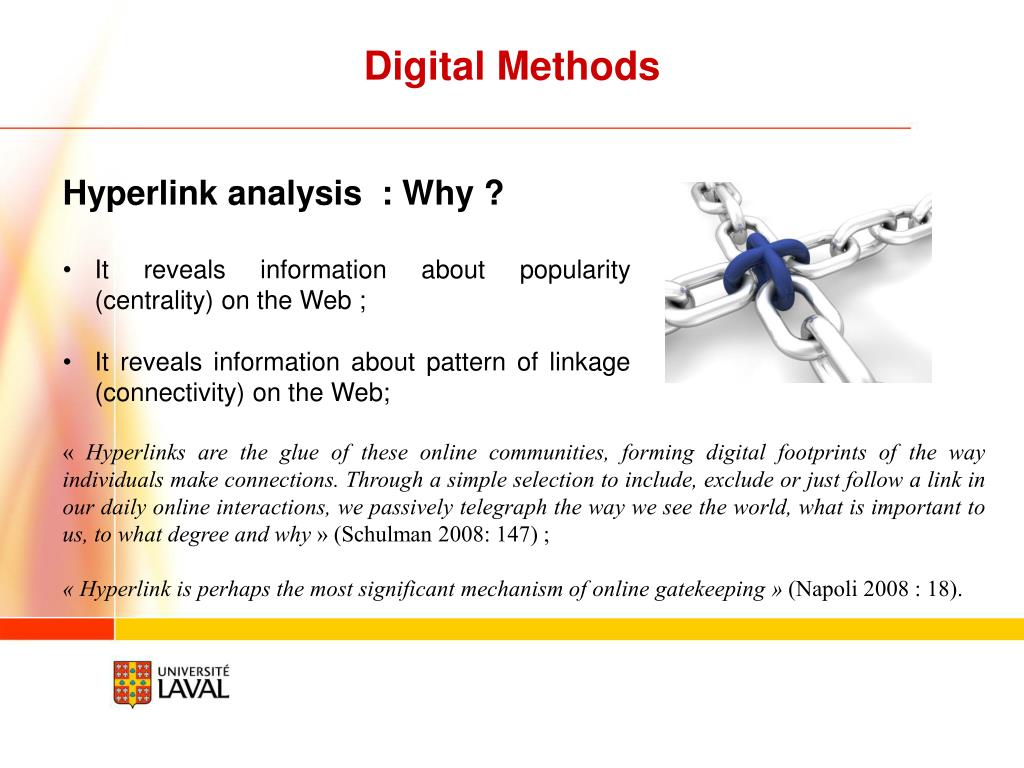 Digital Methods

Hyperlink analysis : Why ?

• It reveals information about popularity (centrality) on the Web ;

• It reveals information about pattern of linkage (connectivity) on the Web;

« Hyperlinks are the glue of these online communities, forming digital footprints of the way individuals make connections. Through a simple selection to include, exclude or just follow a link in our daily online interactions, we passively telegraph the way we see the world, what is important to us, to what degree and why » (Schulman 2008: 147) ;

« Hyperlink is perhaps the most significant mechanism of online gatekeeping » (Napoli 2008 : 18).

UNIVERSITÉ LAVAL